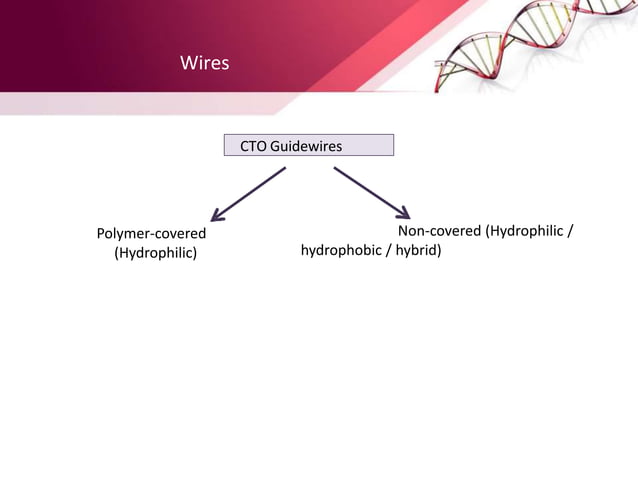 Wires

CTO Guidewires

Polymer-covered (Hydrophilic)

Non-covered (Hydrophilic / hydrophobic / hybrid)